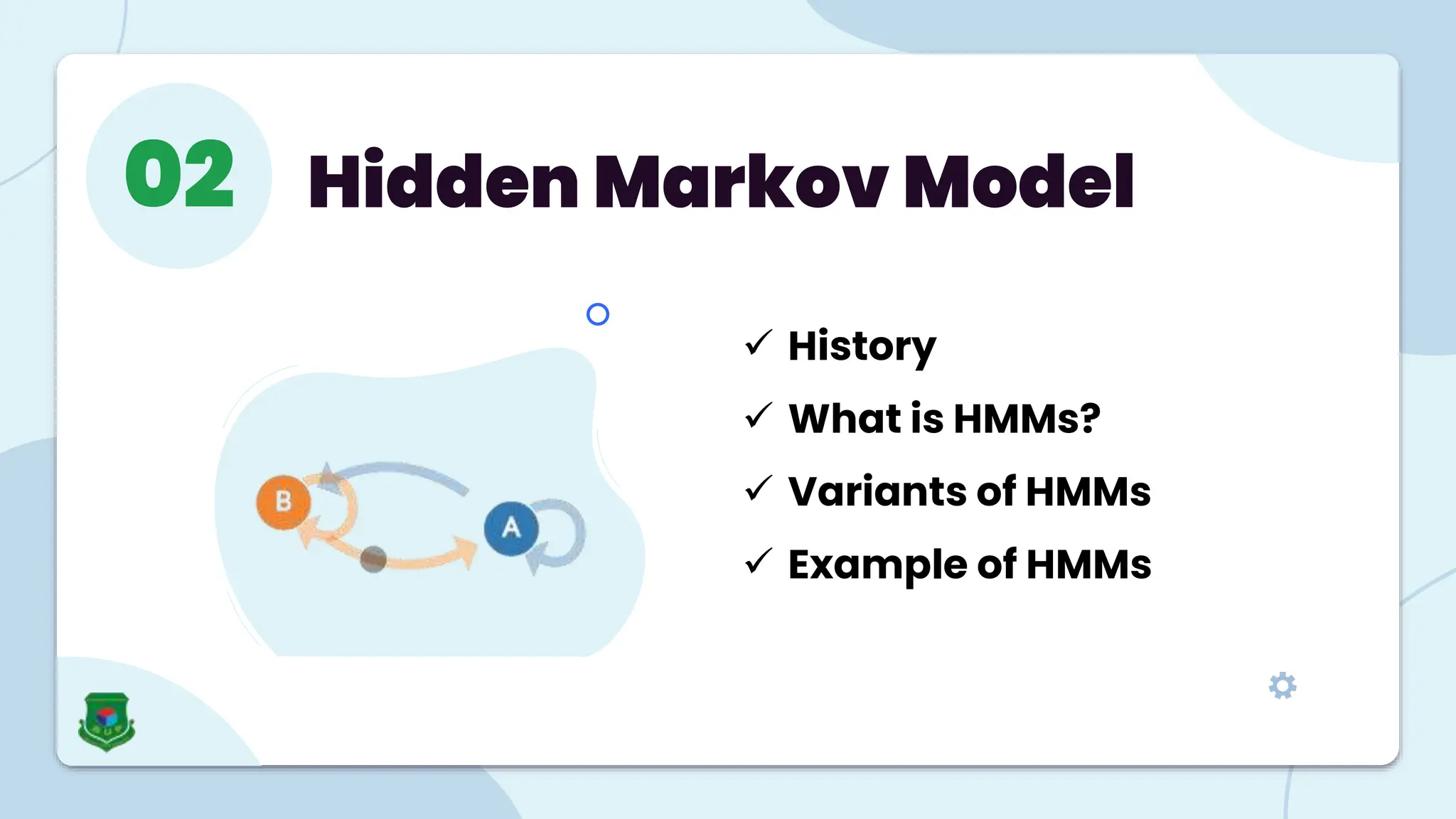 02 Hidden Markov Model

B

A

✓ History

✓ What is HMMs?

✓ Variants of HMMs

✓ Example of HMMs